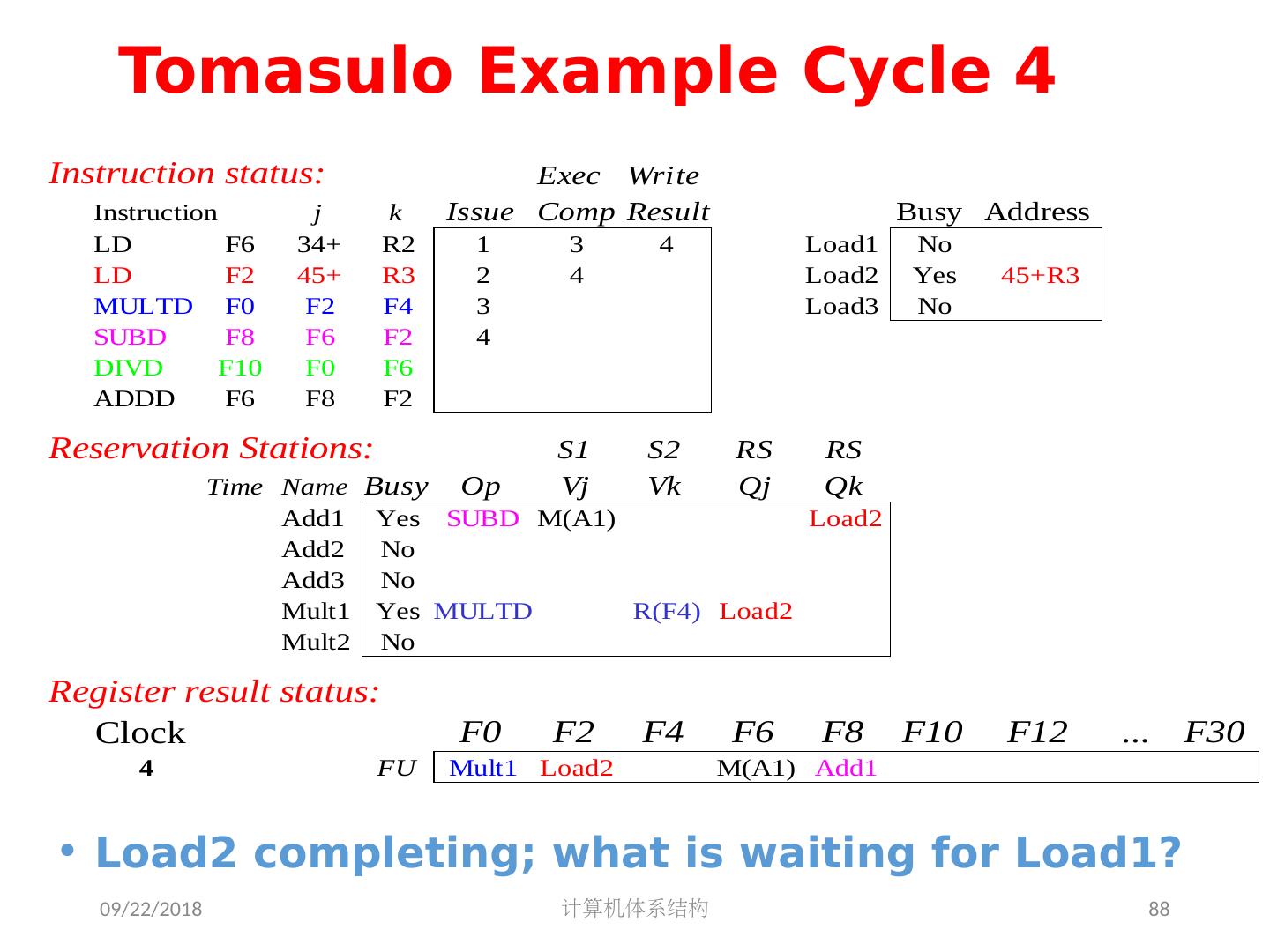 Tomasulo Example Cycle 4

Instruction status:

| Instruction | | j | k | Issue | Exec Comp | Write Result |
|---|---|---|---|---|---|---|
| LD | F6 | 34+ | R2 | 1 | 3 | 4 |
| LD | F2 | 45+ | R3 | 2 | 4 | |
| MULTD | F0 | F2 | F4 | 3 | | |
| SUBD | F8 | F6 | F2 | 4 | | |
| DIVD | F10 | F0 | F6 | | | |
| ADDD | F6 | F8 | F2 | | | |

| | Busy | Address |
|---|---|---|
| Load1 | No | |
| Load2 | Yes | 45+R3 |
| Load3 | No | |

Reservation Stations:

| Time | Name | Busy | Op | S1 Vj | S2 Vk | RS Qj | RS Qk |
|---|---|---|---|---|---|---|---|
| | Add1 | Yes | SUBD | M(A1) | | | Load2 |
| | Add2 | No | | | | | |
| | Add3 | No | | | | | |
| | Mult1 | Yes | MULTD | | R(F4) | Load2 | |
| | Mult2 | No | | | | | |

Register result status:

| Clock | | F0 | F2 | F4 | F6 | F8 | F10 | F12 | ... | F30 |
|---|---|---|---|---|---|---|---|---|---|---|
| 4 | FU | Mult1 | Load2 | | M(A1) | Add1 | | | | |

• Load2 completing; what is waiting for Load1?

09/22/2018 计算机体系结构 88